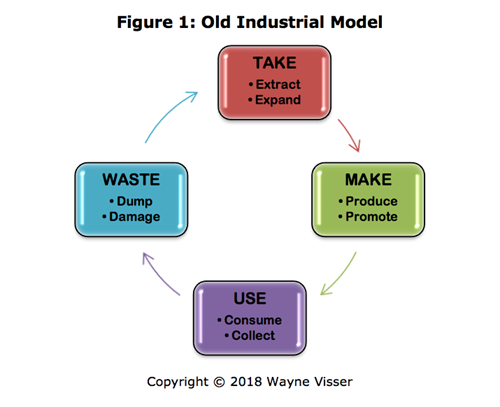 Figure 1: Old Industrial Model

TAKE
• Extract
• Expand

MAKE
• Produce
• Promote

USE
• Consume
• Collect

WASTE
• Dump
• Damage

Copyright © 2018 Wayne Visser